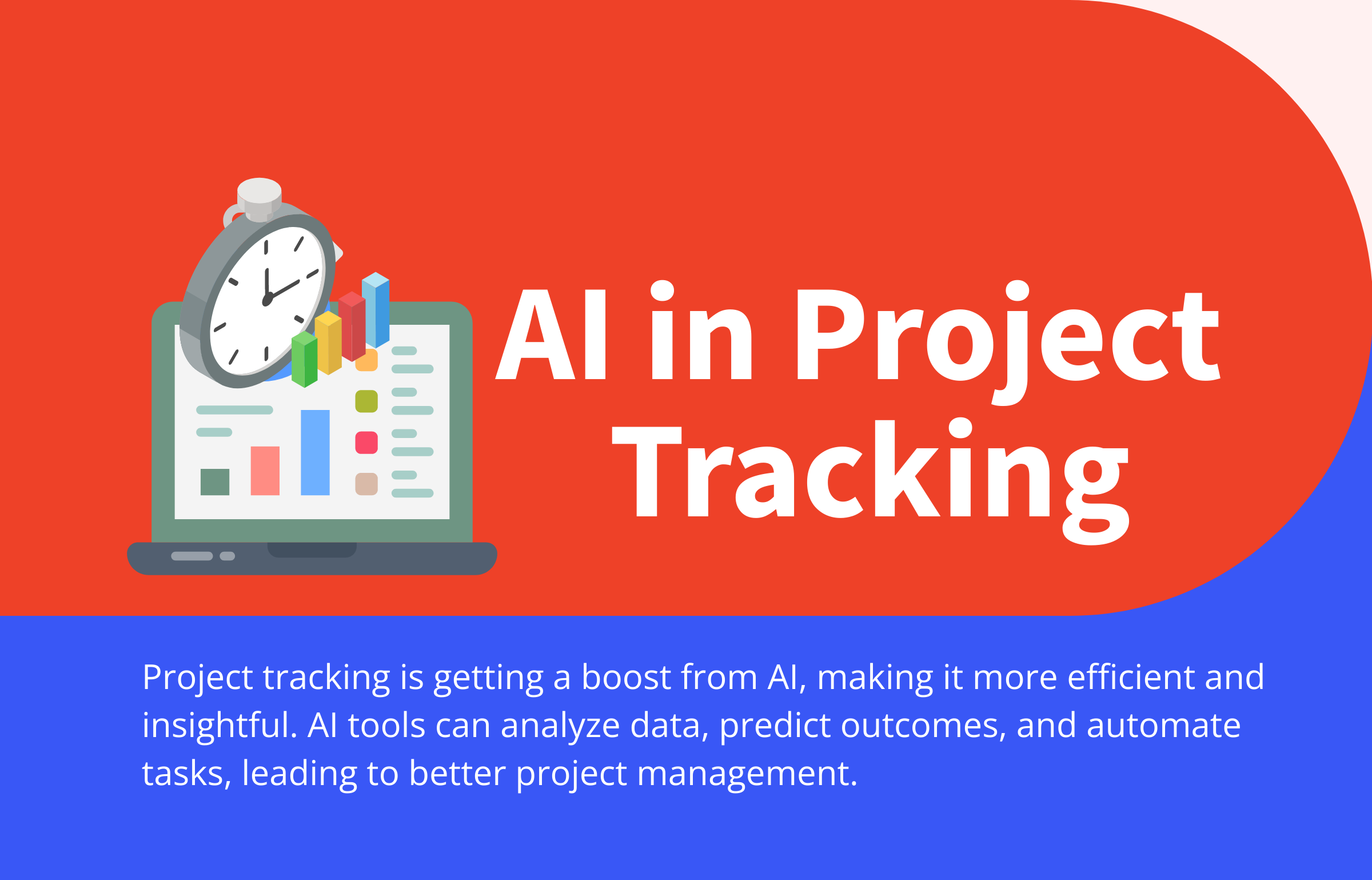 AI in Project Tracking

Project tracking is getting a boost from AI, making it more efficient and insightful. AI tools can analyze data, predict outcomes, and automate tasks, leading to better project management.